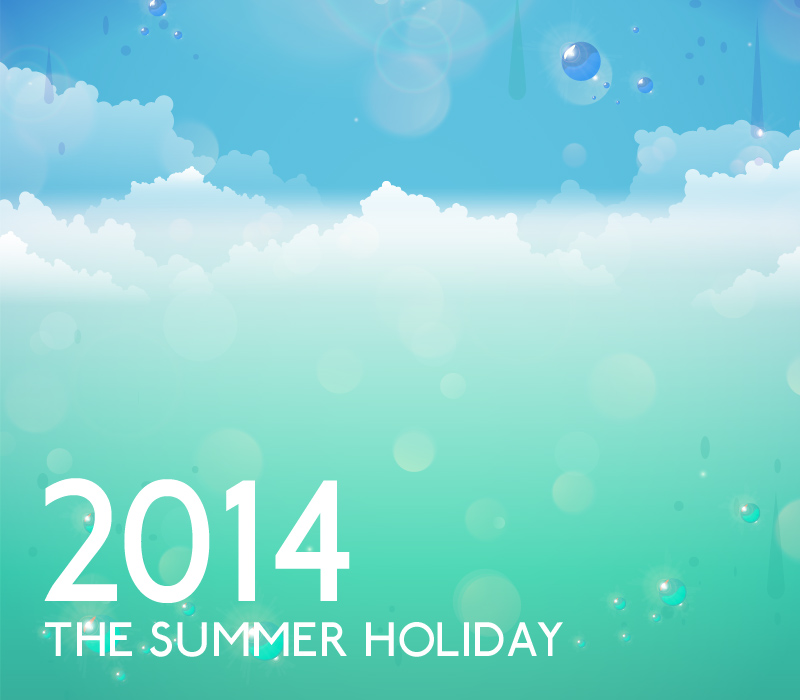 2014
THE SUMMER HOLIDAY